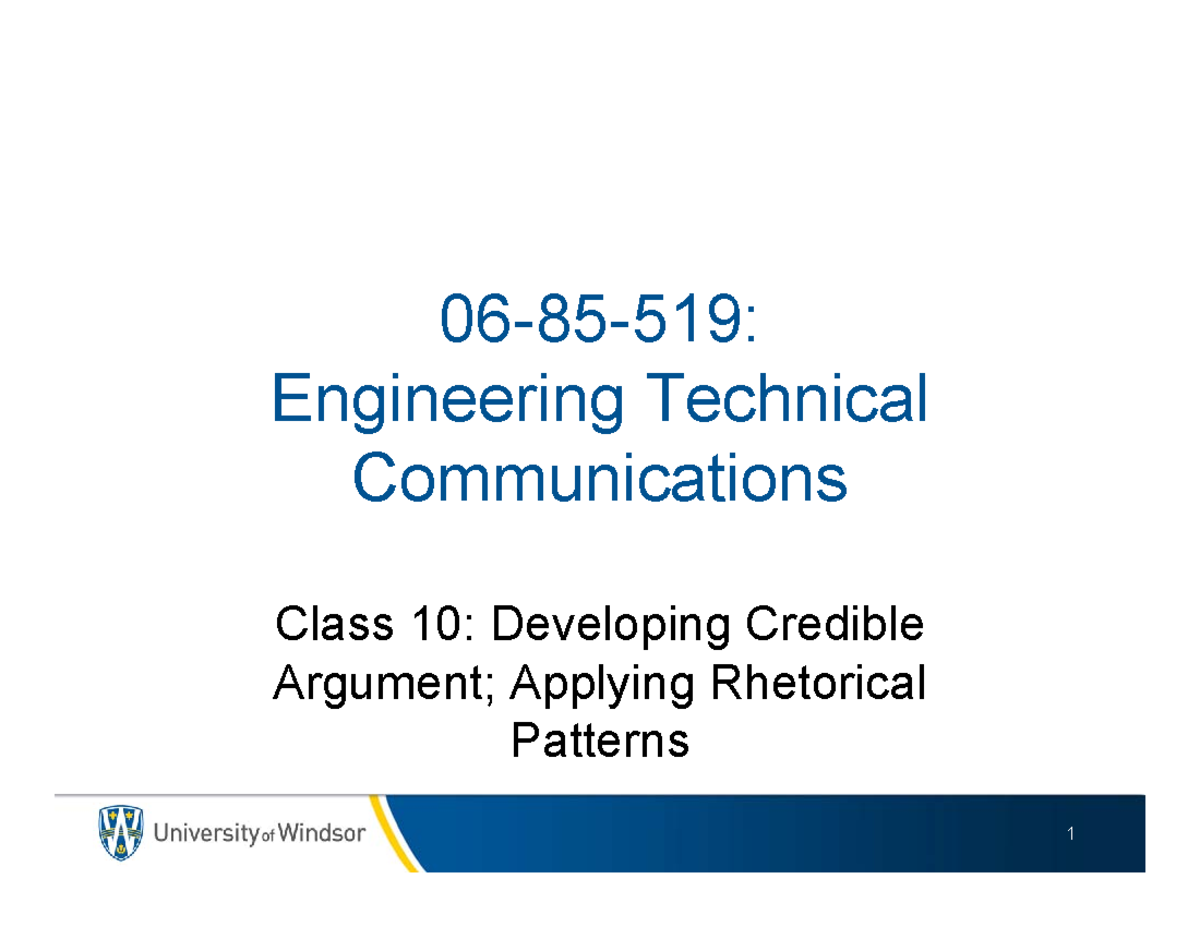 06-85-519:
Engineering Technical Communications

Class 10: Developing Credible Argument; Applying Rhetorical Patterns

University of Windsor

1